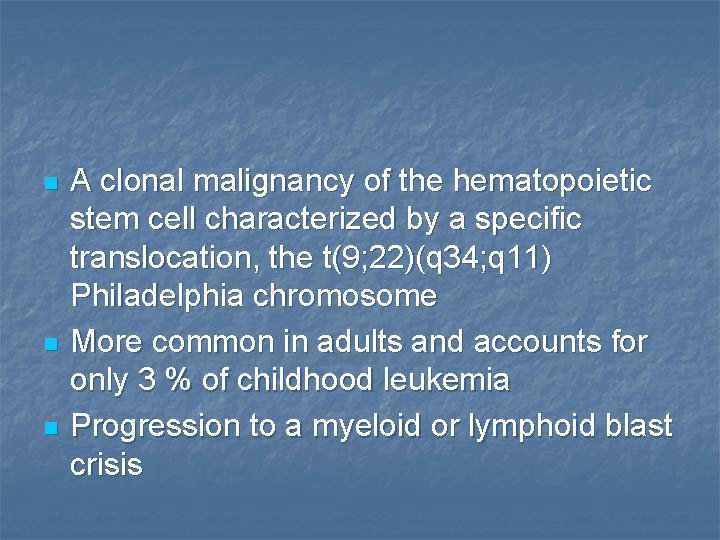 - A clonal malignancy of the hematopoietic stem cell characterized by a specific translocation, the t(9;22)(q34;q11) Philadelphia chromosome
- More common in adults and accounts for only 3 % of childhood leukemia
- Progression to a myeloid or lymphoid blast crisis